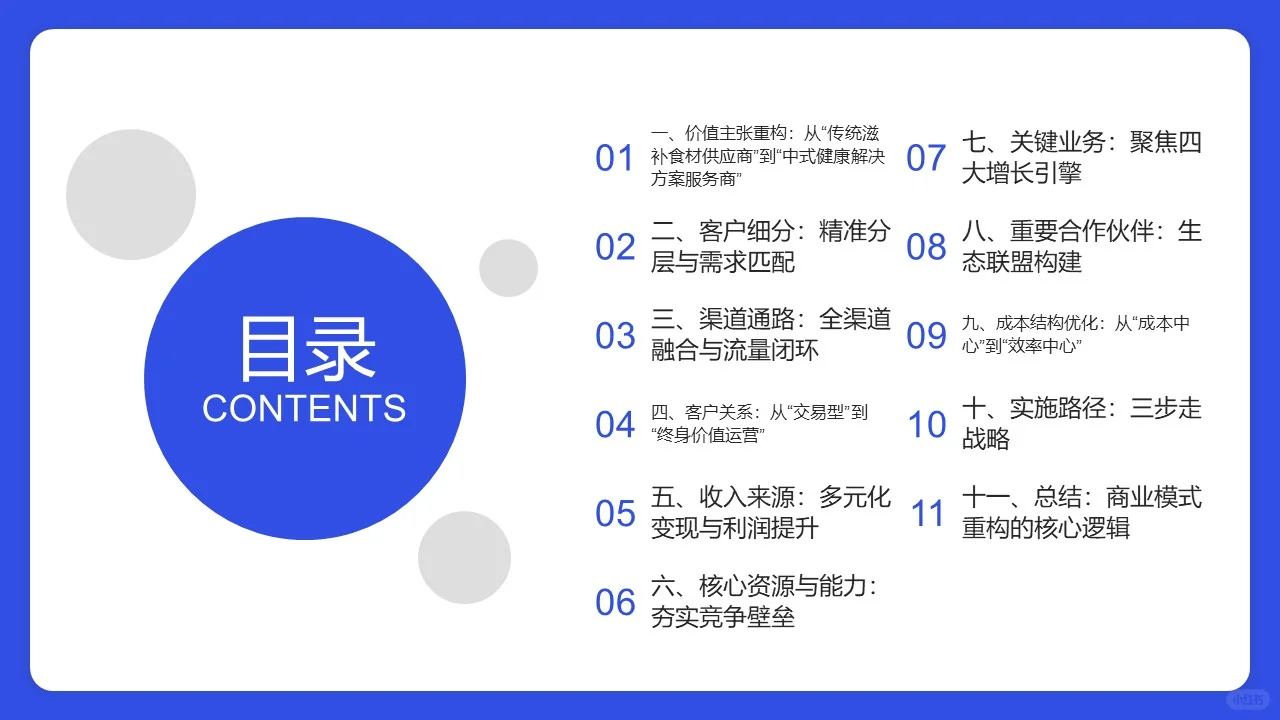 目录
CONTENTS

01 一、价值主张重构：从“传统滋补食材供应商”到“中式健康解决方案服务商”

02 二、客户细分：精准分层与需求匹配

03 三、渠道通路：全渠道融合与流量闭环

04 四、客户关系：从“交易型”到“终身价值运营”

05 五、收入来源：多元化变现与利润提升

06 六、核心资源与能力：夯实竞争壁垒

07 七、关键业务：聚焦四大增长引擎

08 八、重要合作伙伴：生态联盟构建

09 九、成本结构优化：从“成本中心”到“效率中心”

10 十、实施路径：三步走战略

11 十一、总结：商业模式重构的核心逻辑

小红书